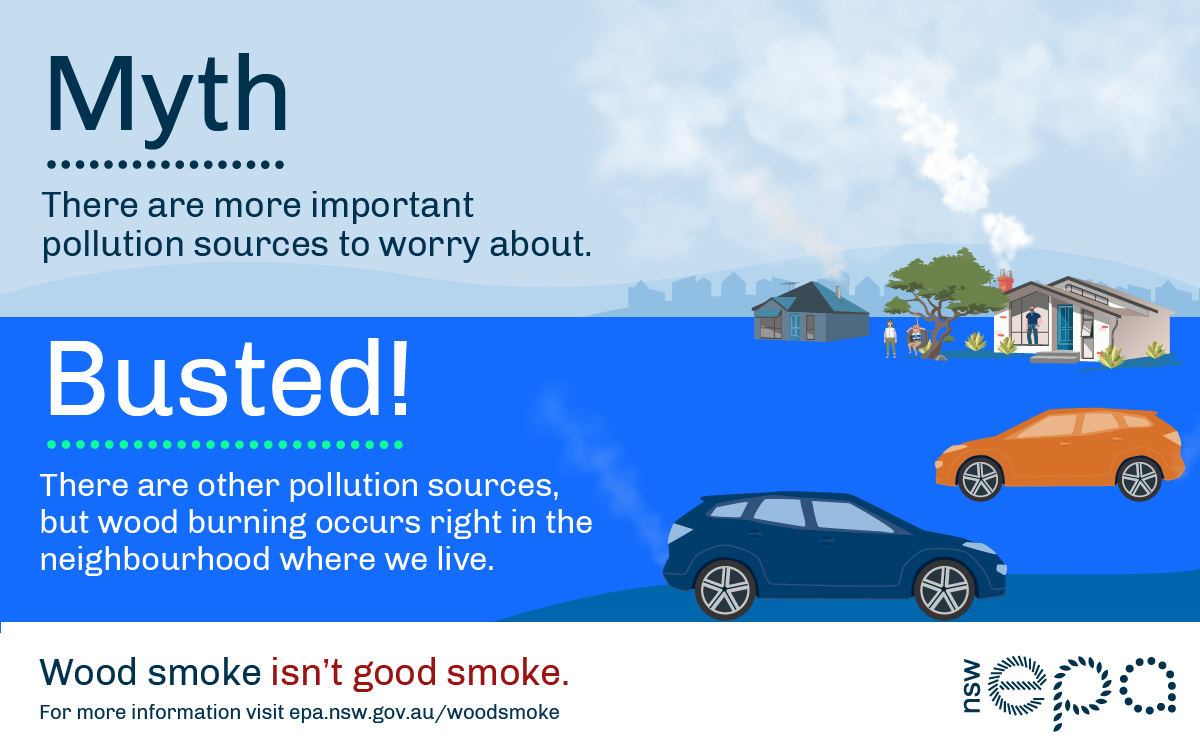 Myth

There are more important pollution sources to worry about.

Busted!

There are other pollution sources, but wood burning occurs right in the neighbourhood where we live.

Wood smoke isn't good smoke.

For more information visit epa.nsw.gov.au/woodsmoke

nsw epa